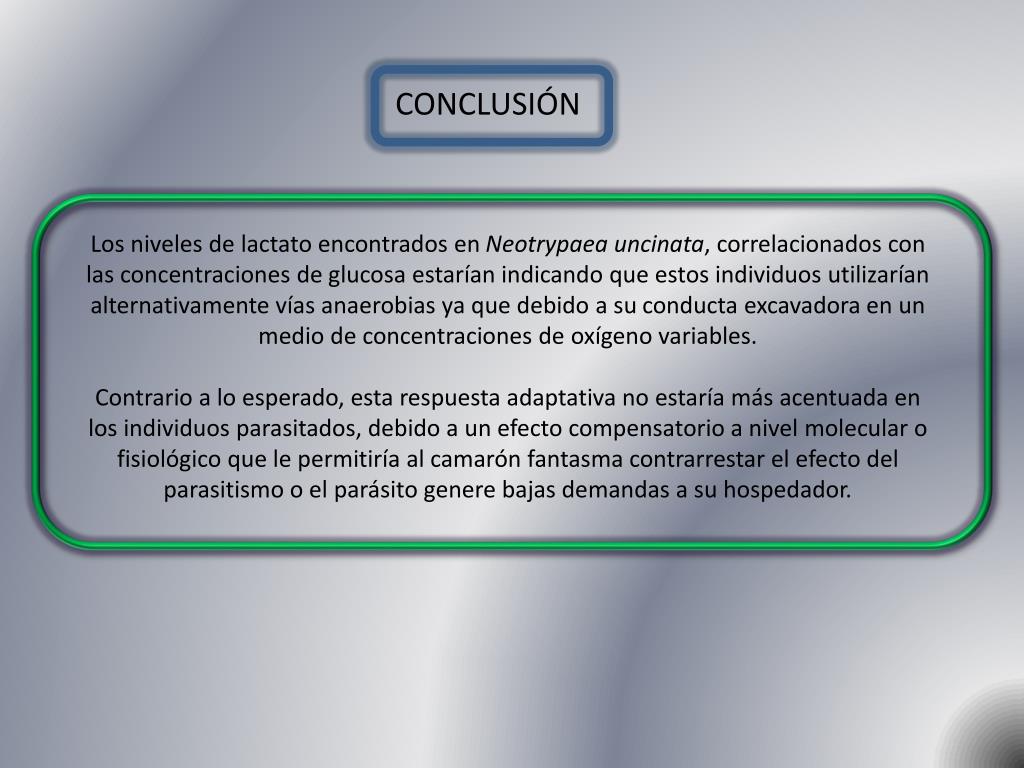 CONCLUSIÓN

Los niveles de lactato encontrados en Neotrypaea uncinata, correlacionados con las concentraciones de glucosa estarían indicando que estos individuos utilizarían alternativamente vías anaerobias ya que debido a su conducta excavadora en un medio de concentraciones de oxígeno variables.

Contrario a lo esperado, esta respuesta adaptativa no estaría más acentuada en los individuos parasitados, debido a un efecto compensatorio a nivel molecular o fisiológico que le permitiría al camarón fantasma contrarrestar el efecto del parasitismo o el parásito genere bajas demandas a su hospedador.